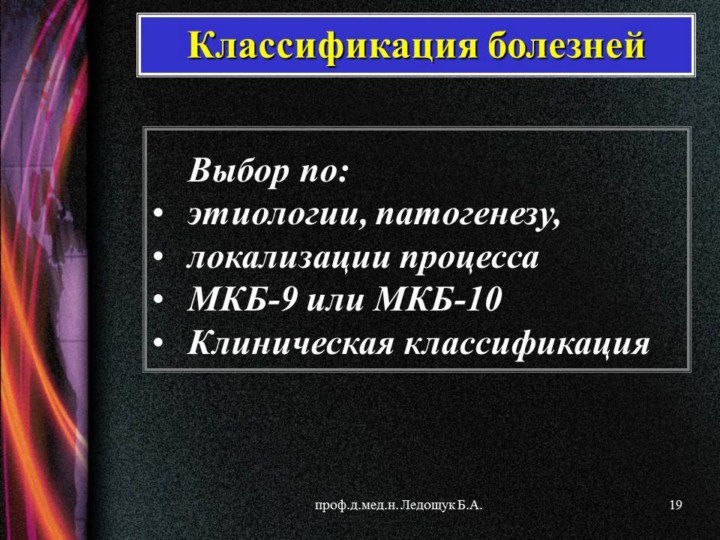 Классификация болезней

Выбор по:
• этиологии, патогенезу,
• локализации процесса
• МКБ-9 или МКБ-10
• Клиническая классификация

проф.д.мед.н. Ледощук Б.А.

19